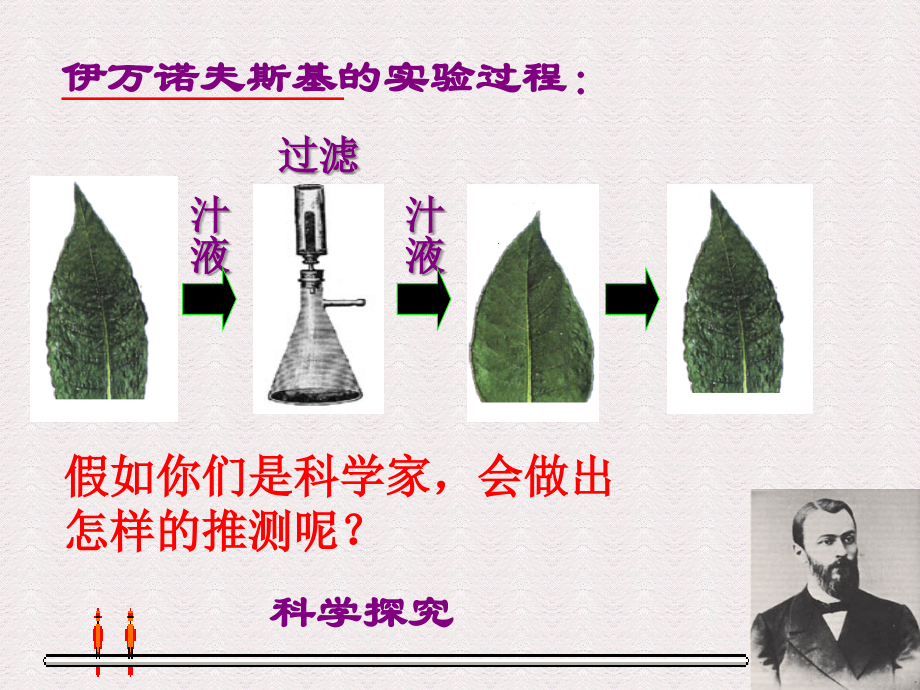 伊万诺夫斯基的实验过程：

过滤

汁液

汁液

假如你们是科学家，会做出怎样的推测呢？

科学探究